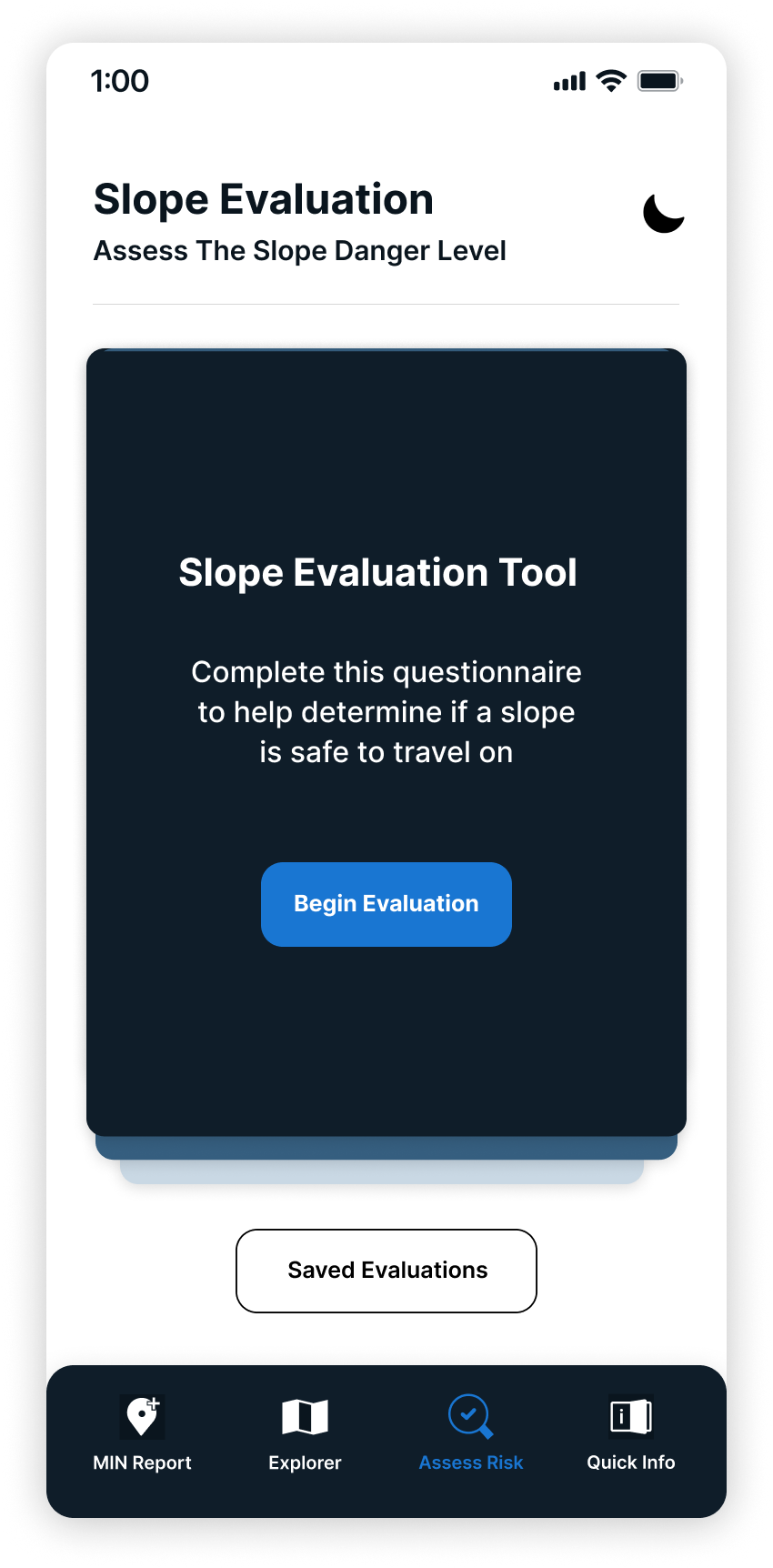 1:00

Slope Evaluation
Assess The Slope Danger Level

Slope Evaluation Tool

Complete this questionnaire to help determine if a slope is safe to travel on

Begin Evaluation

Saved Evaluations

MIN Report
Explorer
Assess Risk
Quick Info